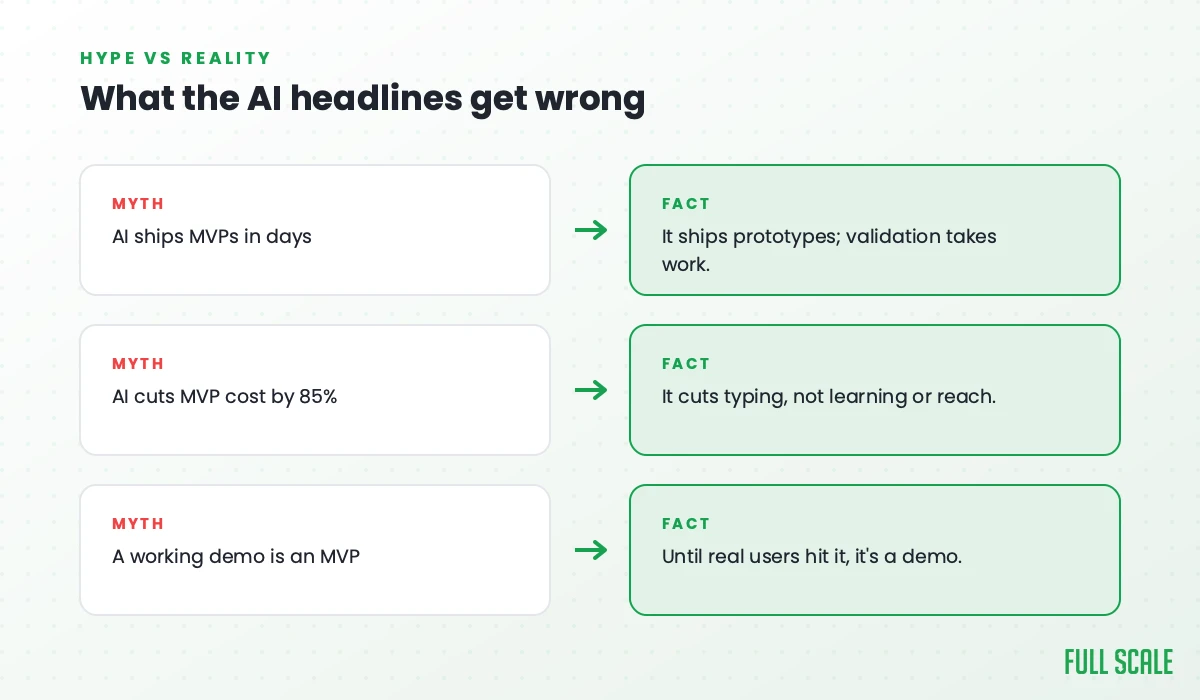 HYPE VS REALITY

What the AI headlines get wrong

MYTH
AI ships MVPs in days

FACT
It ships prototypes; validation takes work.

MYTH
AI cuts MVP cost by 85%

FACT
It cuts typing, not learning or reach.

MYTH
A working demo is an MVP

FACT
Until real users hit it, it's a demo.

FULL SCALE